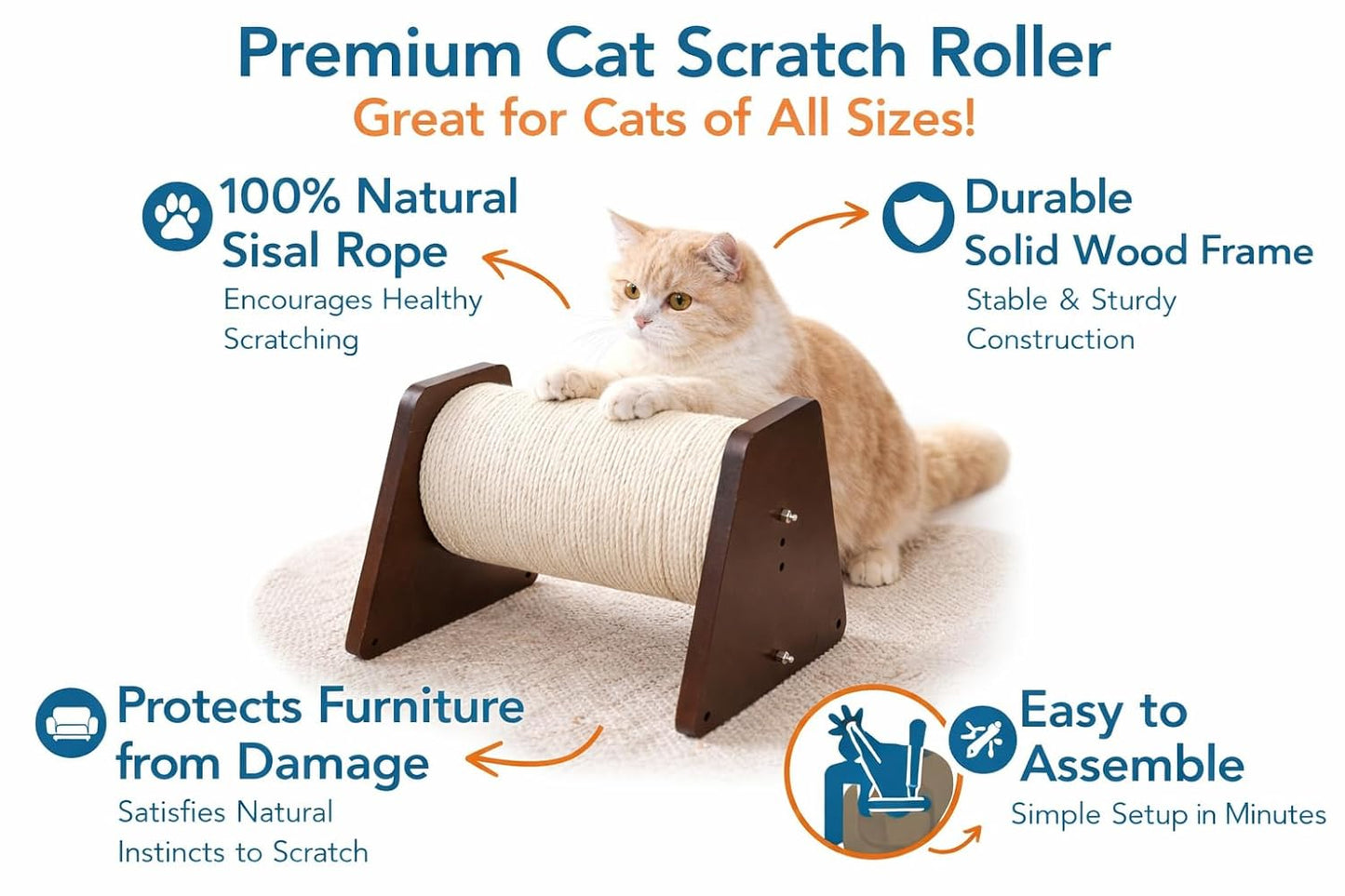 Premium Cat Scratch Roller
Great for Cats of All Sizes!

100% Natural Sisal Rope
Encourages Healthy Scratching

Durable Solid Wood Frame
Stable & Sturdy Construction

Protects Furniture from Damage
Satisfies Natural Instincts to Scratch

Easy to Assemble
Simple Setup in Minutes